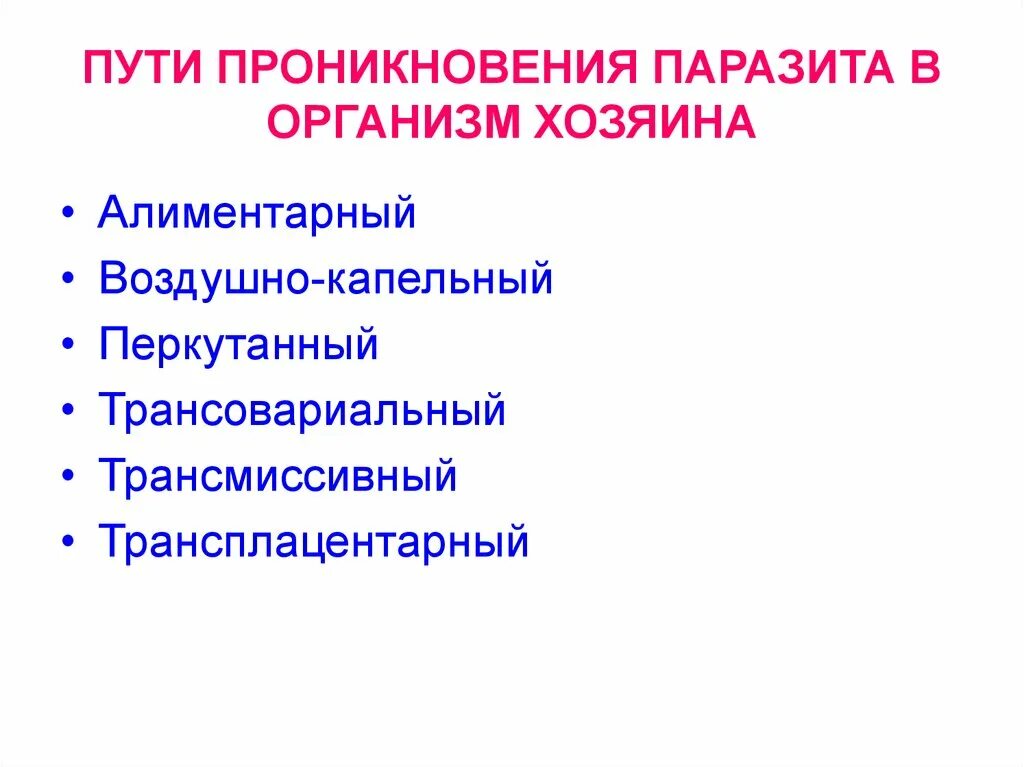 ПУТИ ПРОНИКНОВЕНИЯ ПАРАЗИТА В ОРГАНИЗМ ХОЗЯИНА

• Алиментарный
• Воздушно-капельный
• Перкутанный
• Трансовариальный
• Трансмиссивный
• Трансплацентарный